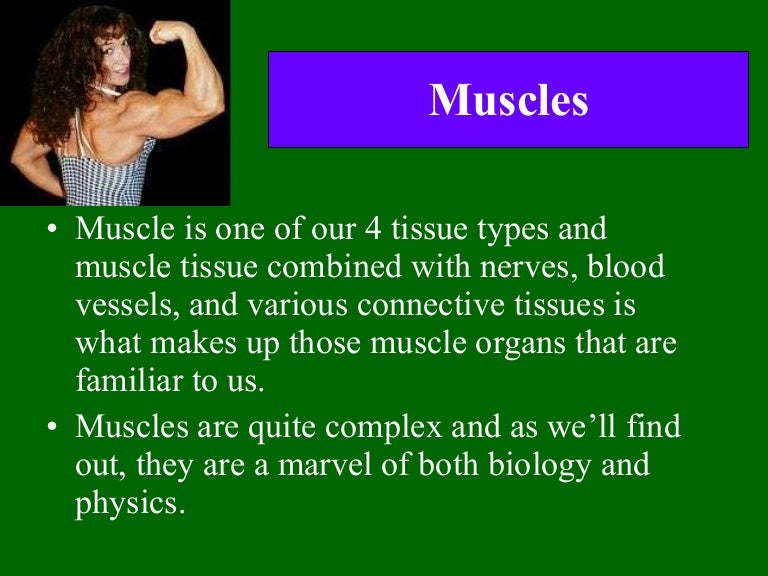 Muscles

• Muscle is one of our 4 tissue types and muscle tissue combined with nerves, blood vessels, and various connective tissues is what makes up those muscle organs that are familiar to us.

• Muscles are quite complex and as we'll find out, they are a marvel of both biology and physics.